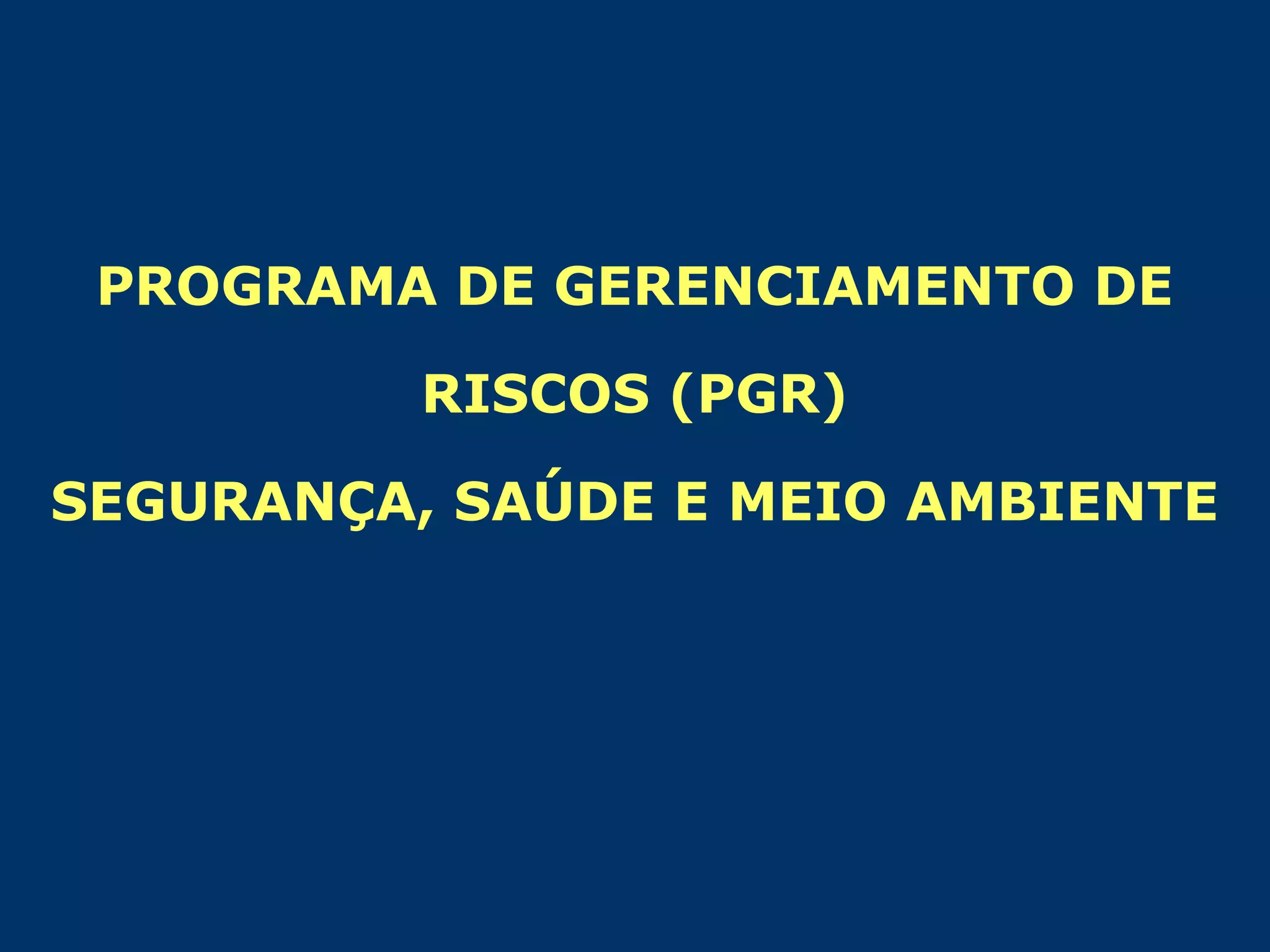 PROGRAMA DE GERENCIAMENTO DE RISCOS (PGR)

SEGURANÇA, SAÚDE E MEIO AMBIENTE